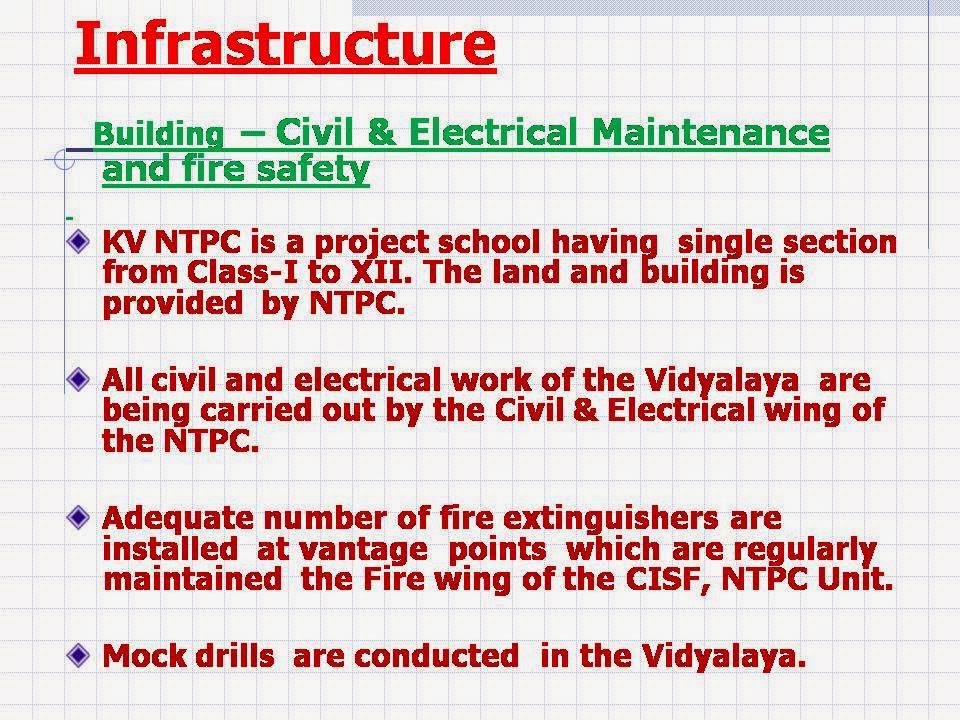 Infrastructure

Building – Civil & Electrical Maintenance and fire safety

KV NTPC is a project school having single section from Class-I to XII. The land and building is provided by NTPC.

All civil and electrical work of the Vidyalaya are being carried out by the Civil & Electrical wing of the NTPC.

Adequate number of fire extinguishers are installed at vantage points which are regularly maintained the Fire wing of the CISF, NTPC Unit.

Mock drills are conducted in the Vidyalaya.